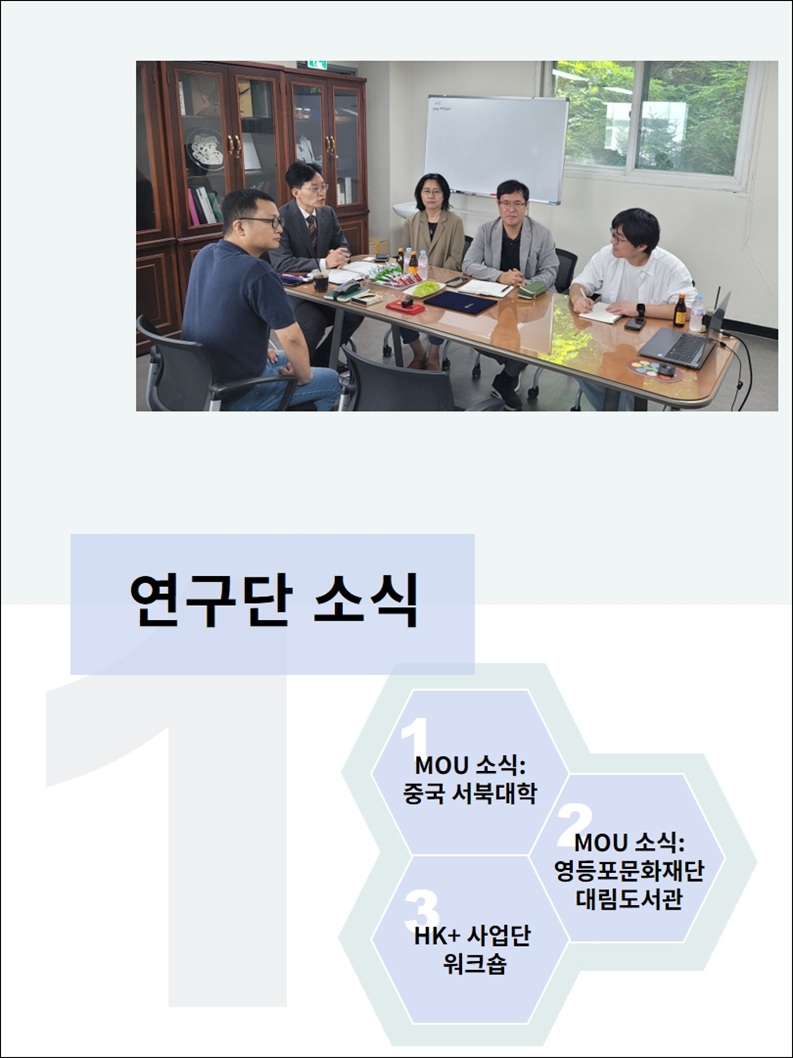 연구단 소식

1

1
MOU 소식:
중국 서북대학

2
MOU 소식:
영등포문화재단
대림도서관

3
HK+ 사업단
워크숍